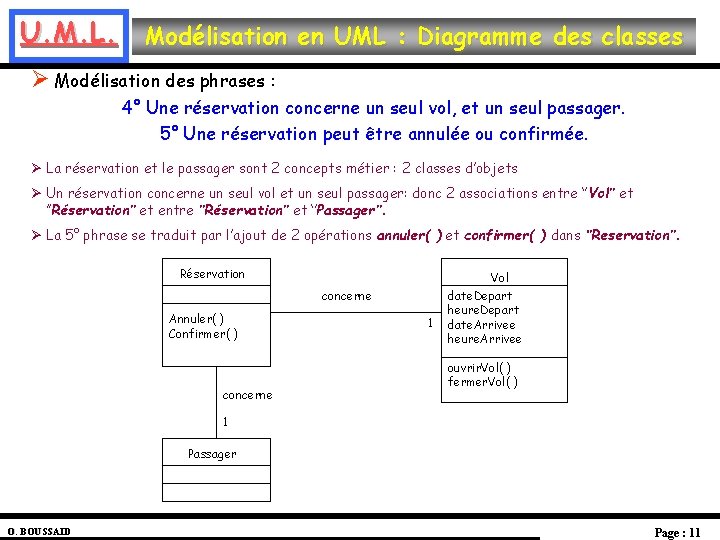 U.M.L.

Modélisation en UML : Diagramme des classes

➢ Modélisation des phrases :

4° Une réservation concerne un seul vol, et un seul passager.

5° Une réservation peut être annulée ou confirmée.

➢ La réservation et le passager sont 2 concepts métier : 2 classes d'objets

➢ Un réservation concerne un seul vol et un seul passager: donc 2 associations entre "Vol" et "Réservation" et entre "Réservation" et "Passager".

➢ La 5° phrase se traduit par l'ajout de 2 opérations annuler( ) et confirmer( ) dans "Reservation".

Réservation

Annuler( )
Confirmer( )

concerne

1

Vol

dateDepart
heureDepart
dateArrivee
heureArrivee

ouvrirVol( )
fermerVol( )

concerne

1

Passager

O. BOUSSAID

Page : 11